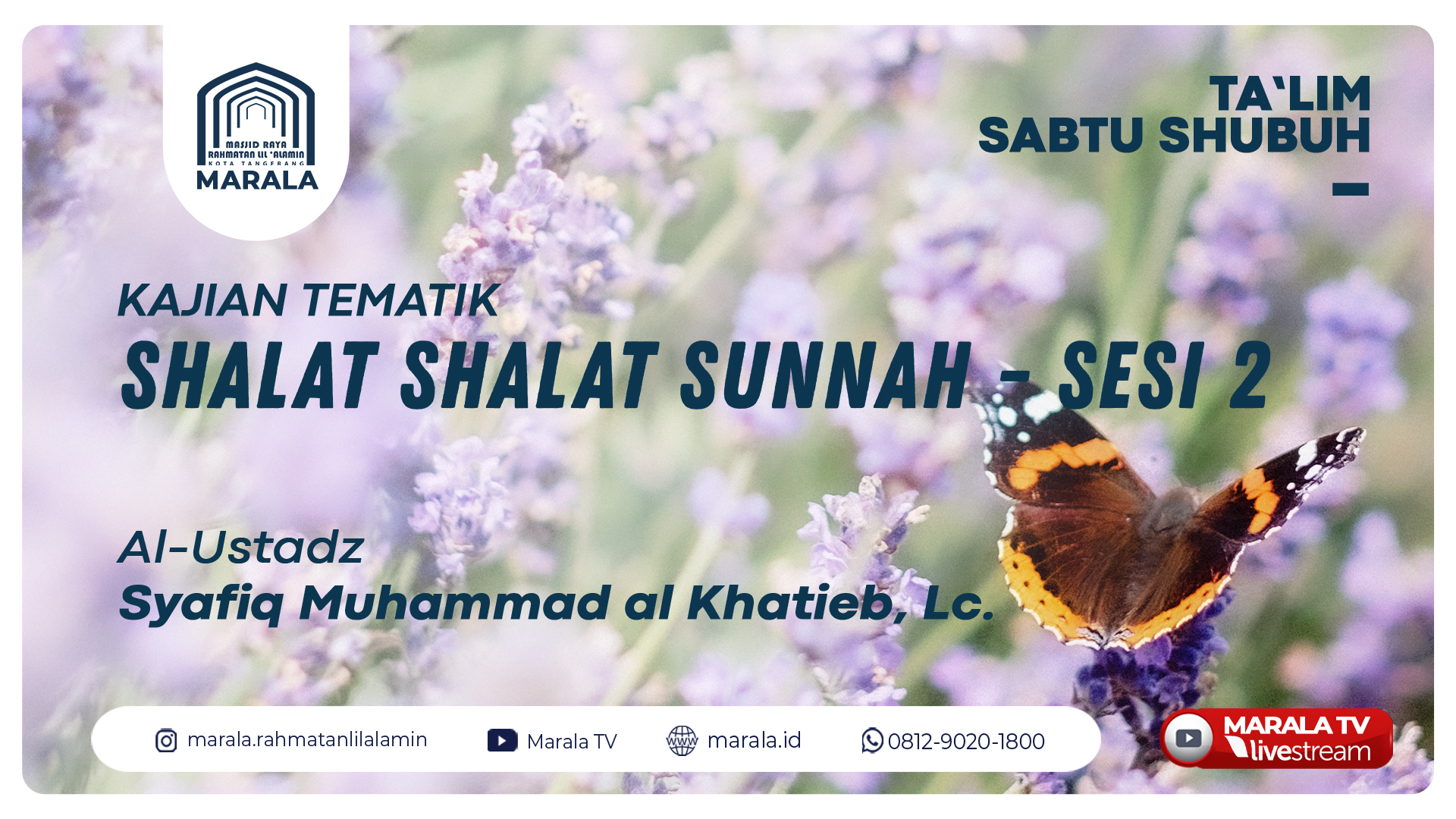 MASJID RAYA
RAHMATAN LIL 'ALAMIN
KOTA TANGERANG
MARALA

TA'LIM
SABTU SHUBUH

KAJIAN TEMATIK
SHALAT SHALAT SUNNAH - SESI 2

Al-Ustadz
Syafiq Muhammad al Khatieb, Lc.

marala.rahmatanlilalamin
Marala TV
www
marala.id
0812-9020-1800

MARALA TV
livestream